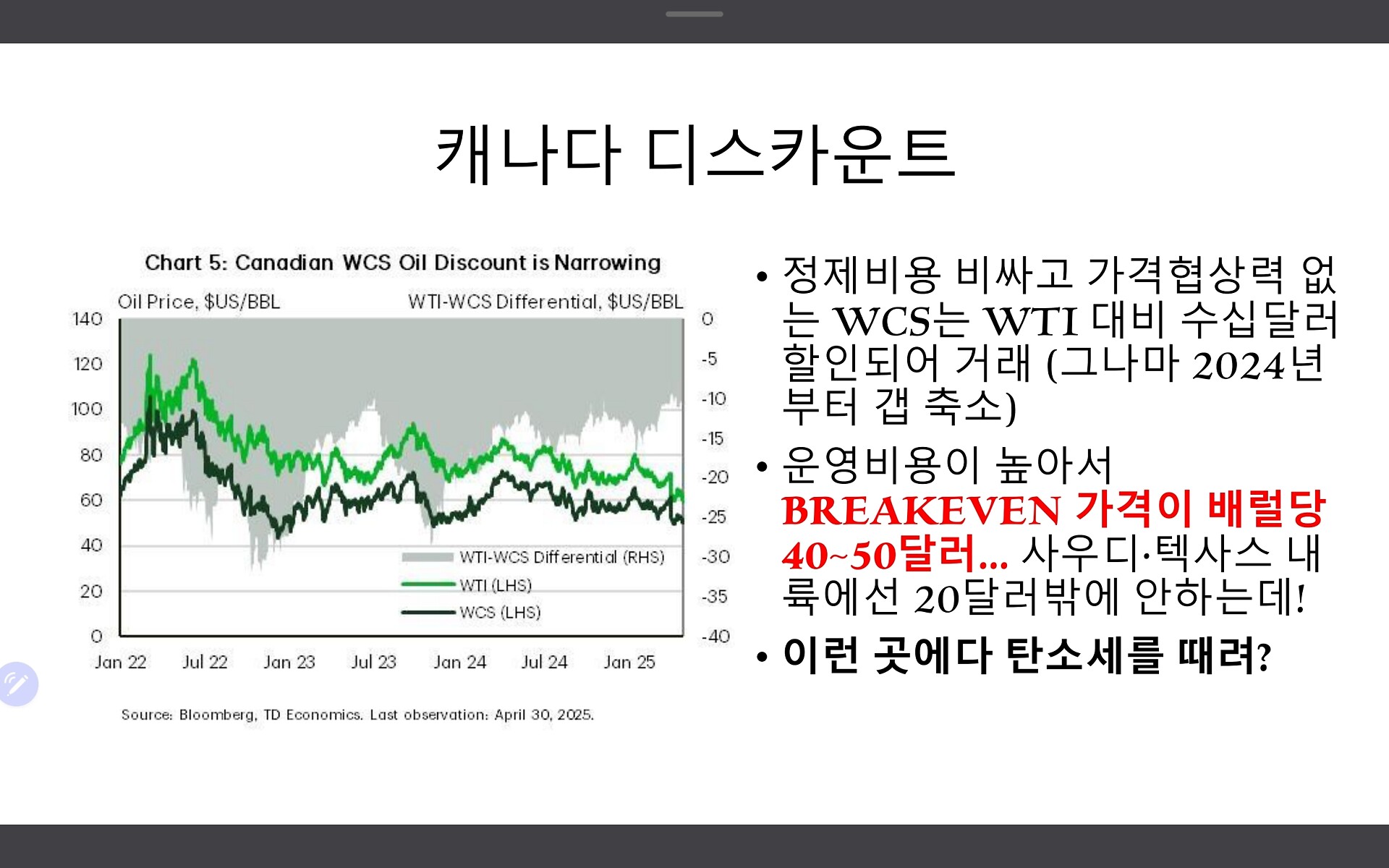 캐나다 디스카운트

Chart 5: Canadian WCS Oil Discount is Narrowing

Oil Price, $US/BBL

WTI-WCS Differential, $US/BBL

140
120
100
80
60
40
20
0

0
-5
-10
-15
-20
-25
-30
-35
-40

WTI-WCS Differential (RHS)
WTI (LHS)
WCS (LHS)

Jan 22 Jul 22 Jan 23 Jul 23 Jan 24 Jul 24 Jan 25

Source: Bloomberg, TD Economics. Last observation: April 30, 2025.

• 정제비용 비싸고 가격협상력 없는 WCS는 WTI 대비 수십달러 할인되어 거래 (그나마 2024년부터 갭 축소)

• 운영비용이 높아서 BREAKEVEN 가격이 배럴당 40~50달러... 사우디·텍사스 내륙에선 20달러밖에 안하는데!

• 이런 곳에다 탄소세를 때려?